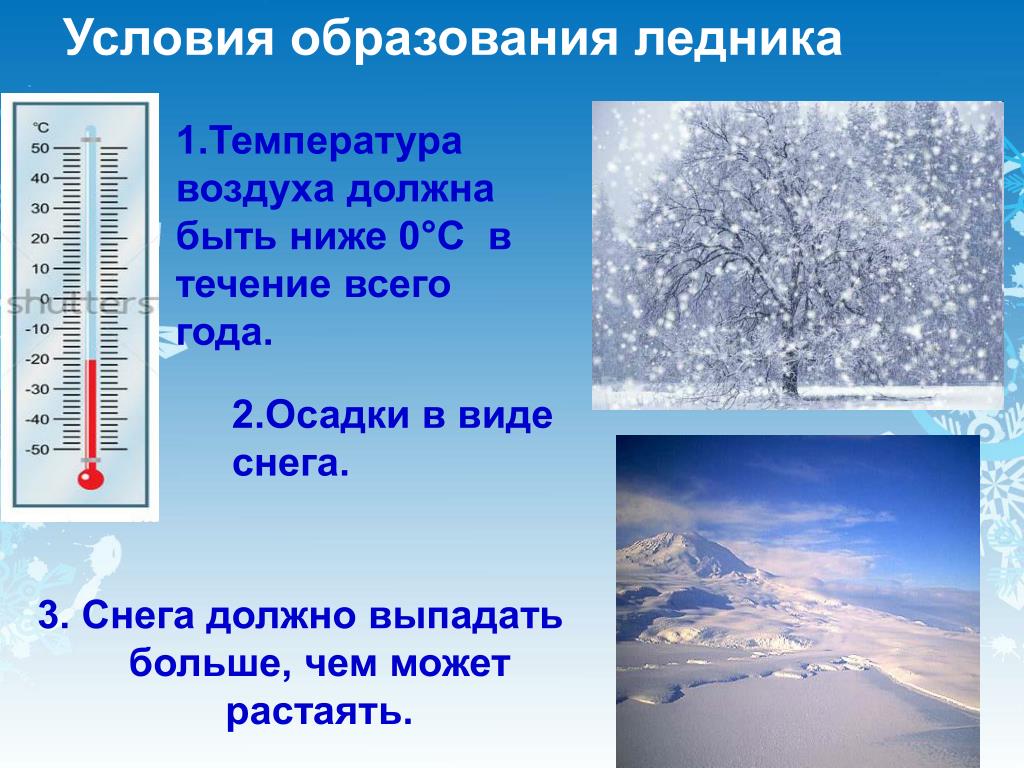 Условия образования ледника

°C
50
40
30
20
10
0
-10
-20
-30
-40
-50

shutters

1.Температура воздуха должна быть ниже 0°C в течение всего года.

2.Осадки в виде снега.

3. Снега должно выпадать больше, чем может растаять.